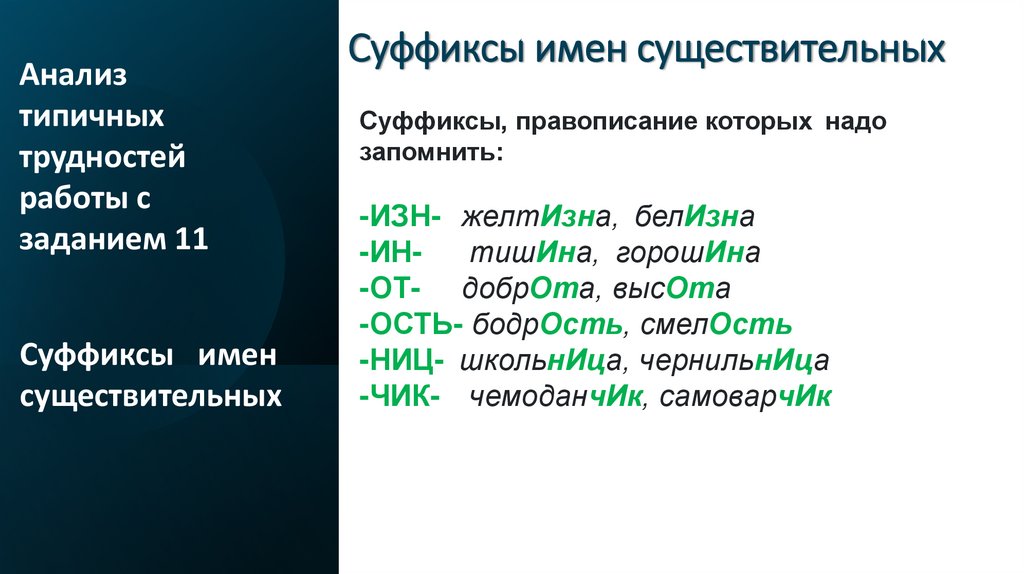 Анализ типичных трудностей работы с заданием 11

Суффиксы имен существительных

Суффиксы имен существительных

Суффиксы, правописание которых надо запомнить:

-ИЗН- желтИзна, белИзна
-ИН- тишИна, горошИна
-ОТ- добрОта, высОта
-ОСТЬ- бодрОсть, смелОсть
-НИЦ- школьнИца, чернильнИца
-ЧИК- чемоданчИк, самоварчИк